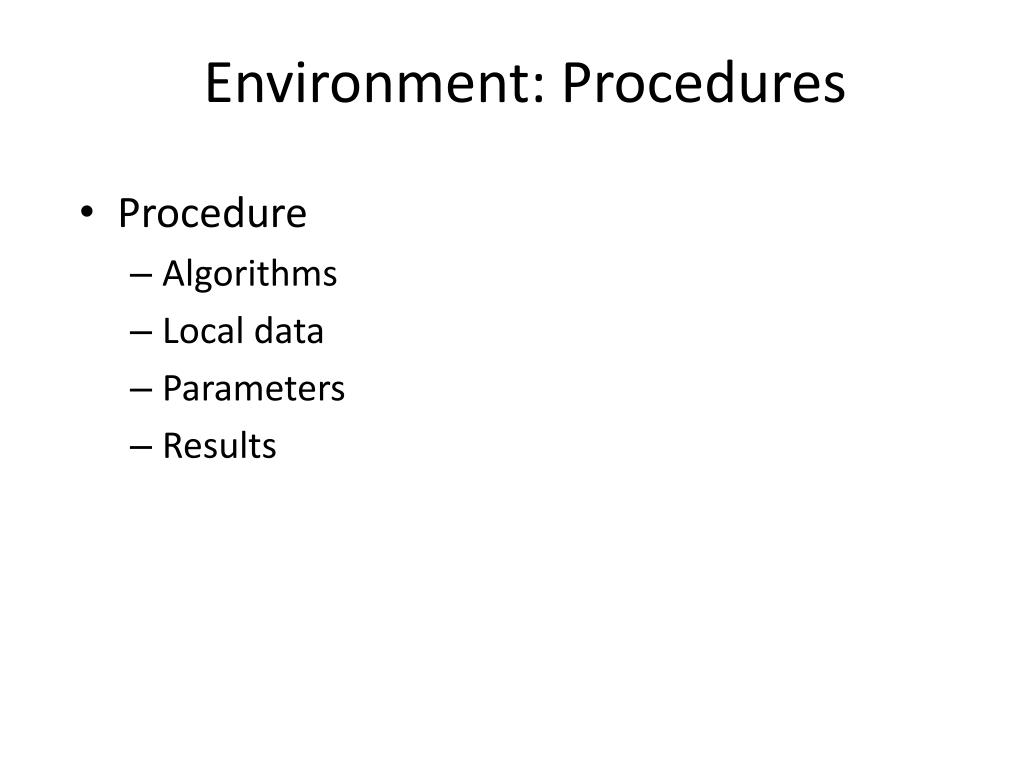 Environment: Procedures

• Procedure
– Algorithms
– Local data
– Parameters
– Results